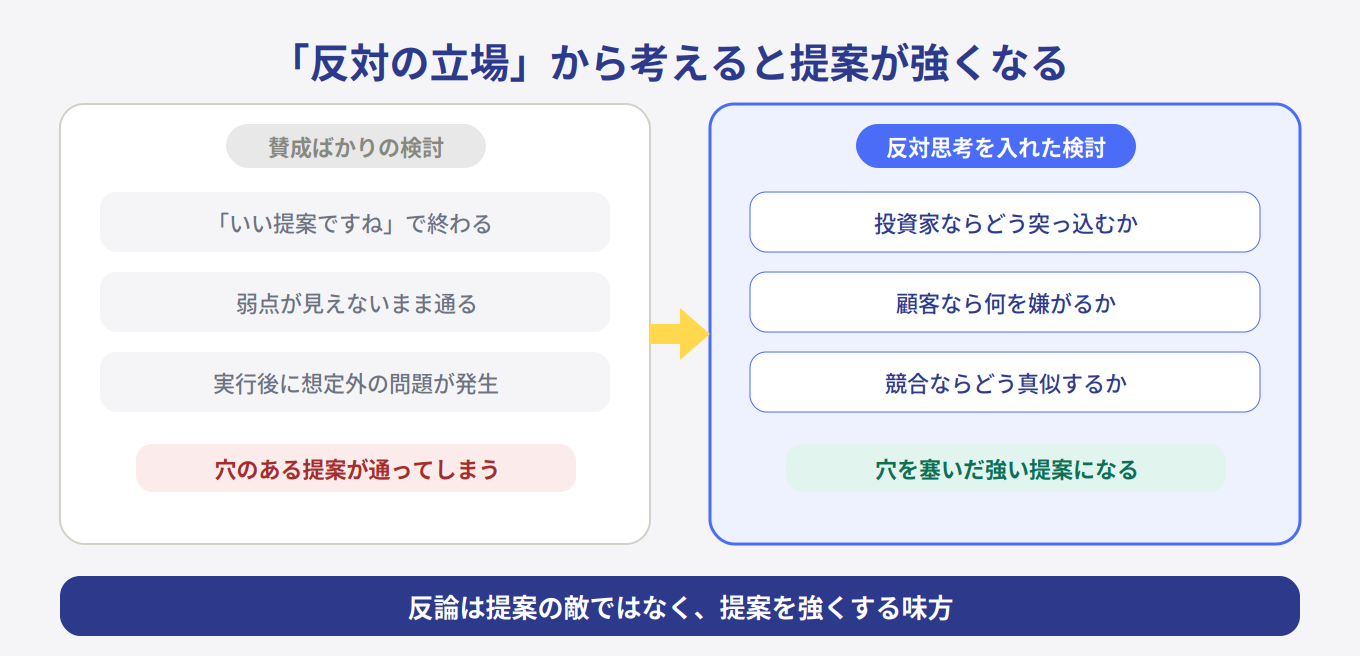 「反対の立場」から考えると提案が強くなる

賛成ばかりの検討

「いい提案ですね」で終わる

弱点が見えないまま通る

実行後に想定外の問題が発生

穴のある提案が通ってしまう

反対思考を入れた検討

投資家ならどう突っ込むか

顧客なら何を嫌がるか

競合ならどう真似するか

穴を塞いだ強い提案になる

反論は提案の敵ではなく、提案を強くする味方